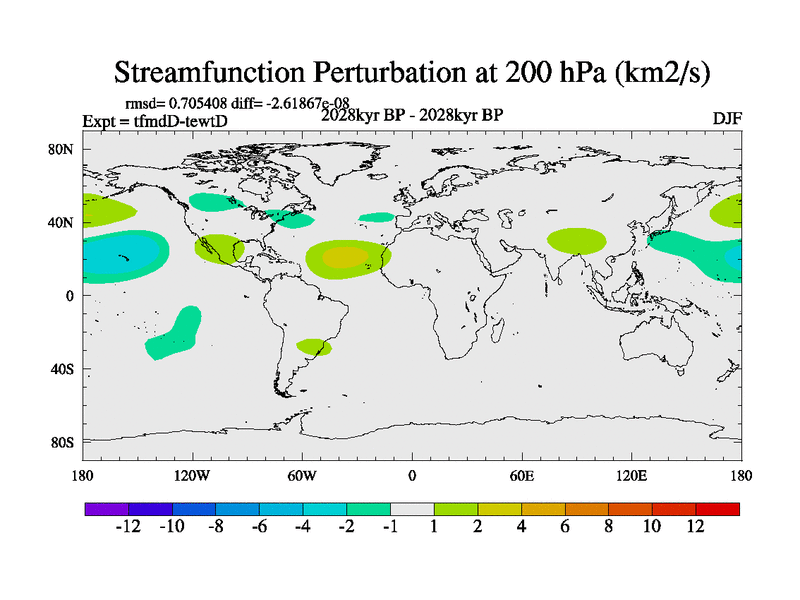 Streamfunction Perturbation at 200 hPa (km2/s)

rmsd= 0.705408 diff= -2.61867e-08
Expt = tfmdD-tewtD
2028kyr BP - 2028kyr BP
DJF

80N
40N
0
40S
80S

180
120W
60W
0
60E
120E
180

-12
-10
-8
-6
-4
-2
-1
1
2
4
6
8
10
12